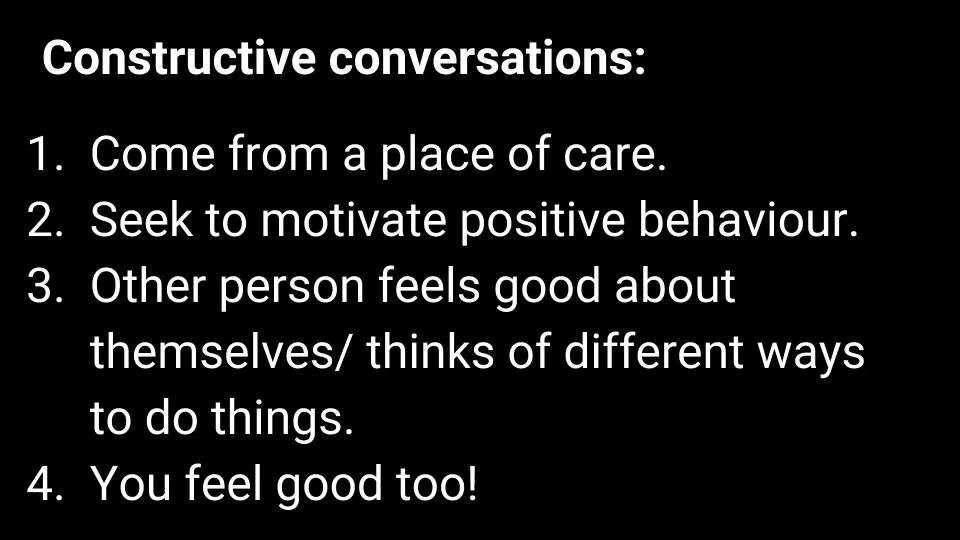 Constructive conversations:

1. Come from a place of care.
2. Seek to motivate positive behaviour.
3. Other person feels good about themselves/ thinks of different ways to do things.
4. You feel good too!